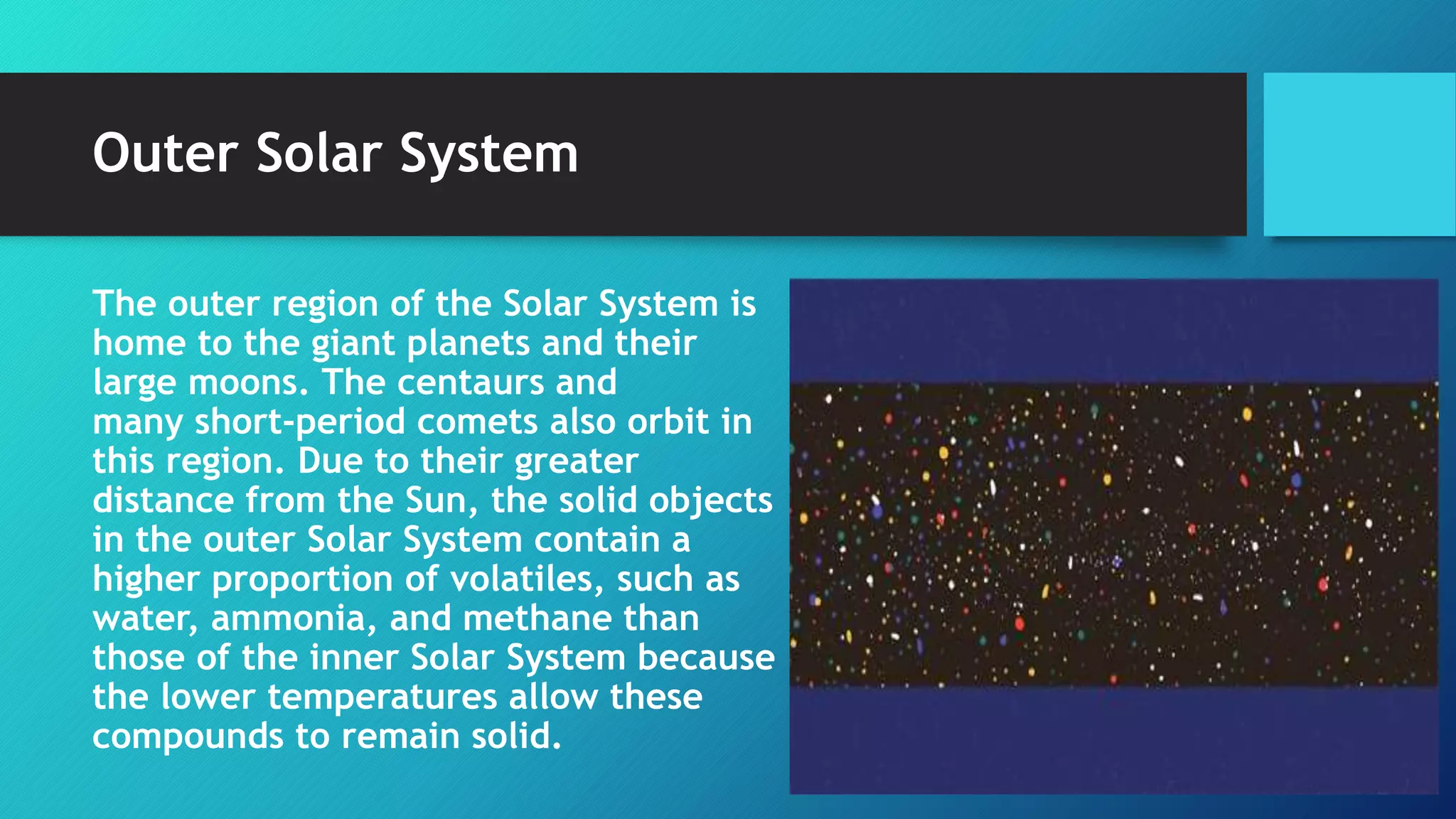 Outer Solar System

The outer region of the Solar System is home to the giant planets and their large moons. The centaurs and many short-period comets also orbit in this region. Due to their greater distance from the Sun, the solid objects in the outer Solar System contain a higher proportion of volatiles, such as water, ammonia, and methane than those of the inner Solar System because the lower temperatures allow these compounds to remain solid.